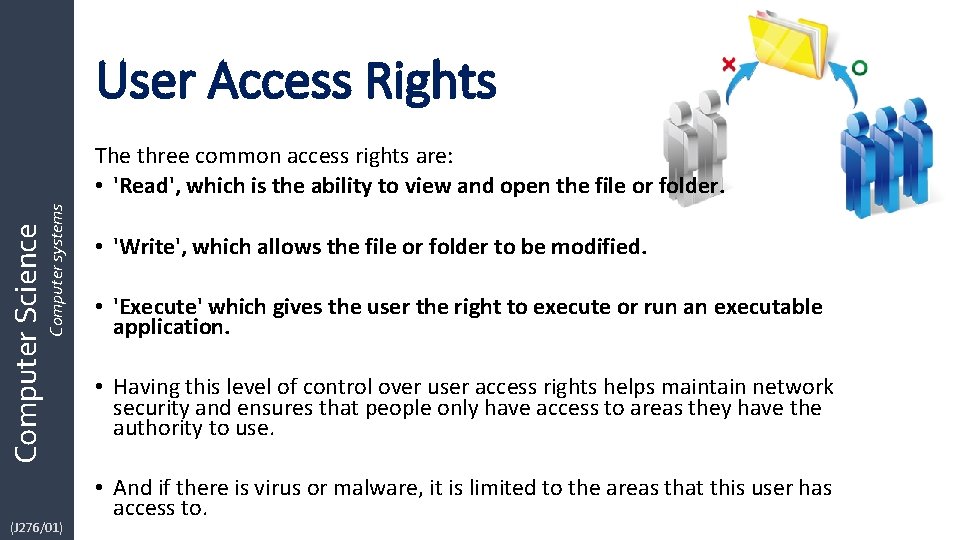 Computer Science
Computer systems
(J276/01)

User Access Rights

The three common access rights are:

• 'Read', which is the ability to view and open the file or folder.

• 'Write', which allows the file or folder to be modified.

• 'Execute' which gives the user the right to execute or run an executable application.

• Having this level of control over user access rights helps maintain network security and ensures that people only have access to areas they have the authority to use.

• And if there is virus or malware, it is limited to the areas that this user has access to.